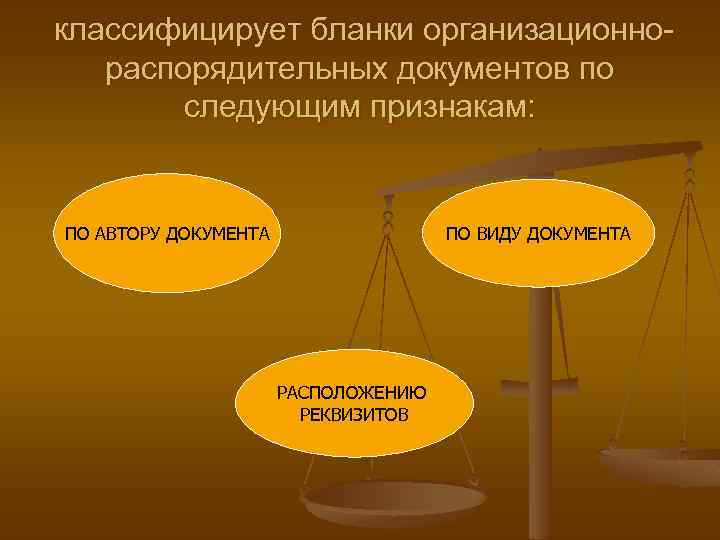 классифицирует бланки организационно-распорядительных документов по следующим признакам:

ПО АВТОРУ ДОКУМЕНТА

ПО ВИДУ ДОКУМЕНТА

РАСПОЛОЖЕНИЮ РЕКВИЗИТОВ